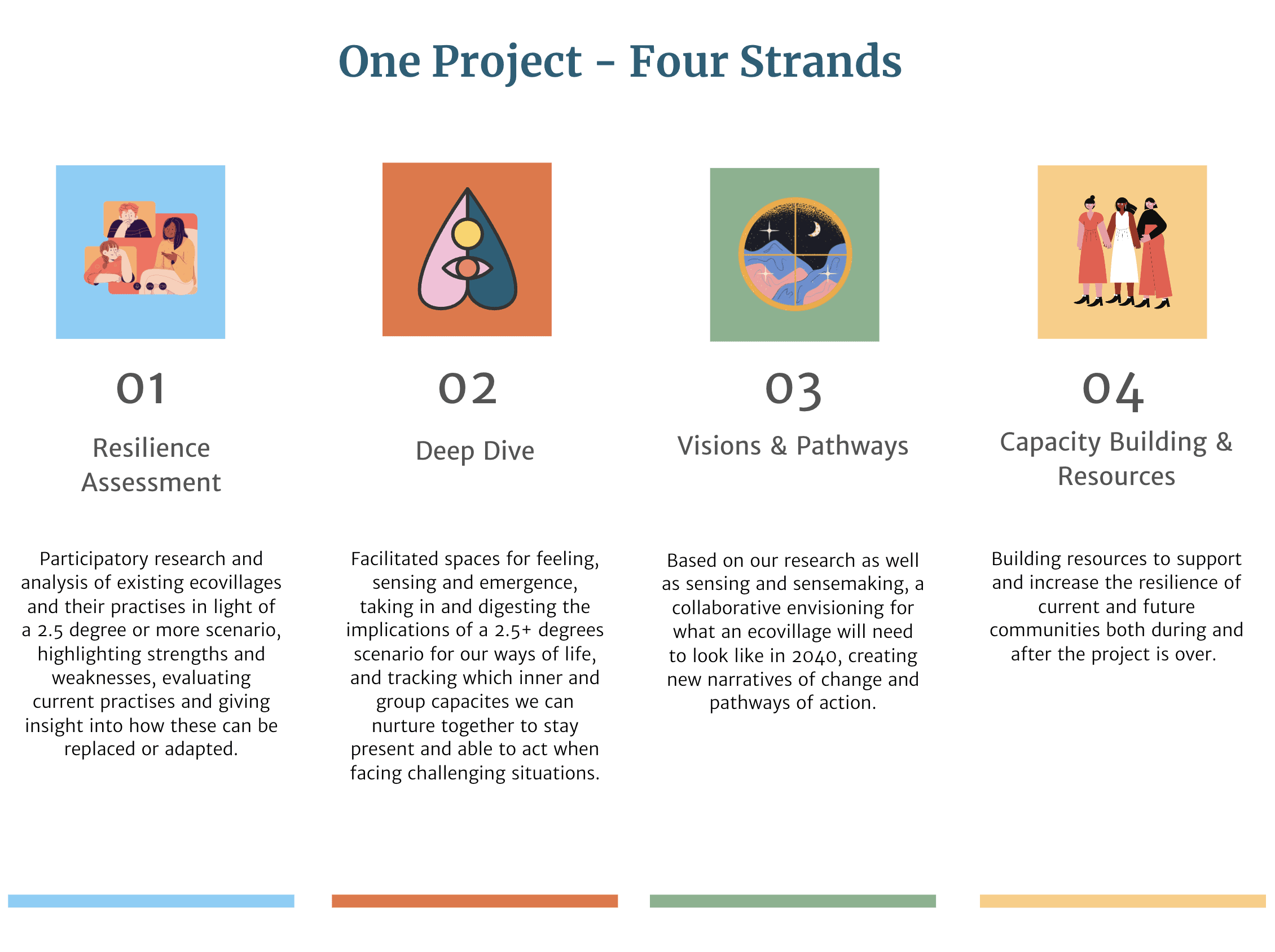 One Project - Four Strands

01

Resilience Assessment

Participatory research and analysis of existing ecovillages and their practises in light of a 2.5 degree or more scenario, highlighting strengths and weaknesses, evaluating current practises and giving insight into how these can be replaced or adapted.

02

Deep Dive

Facilitated spaces for feeling, sensing and emergence, taking in and digesting the implications of a 2.5+ degrees scenario for our ways of life, and tracking which inner and group capacites we can nurture together to stay present and able to act when facing challenging situations.

03

Visions & Pathways

Based on our research as well as sensing and sensemaking, a collaborative envisioning for what an ecovillage will need to look like in 2040, creating new narratives of change and pathways of action.

04

Capacity Building & Resources

Building resources to support and increase the resilience of current and future communities both during and after the project is over.